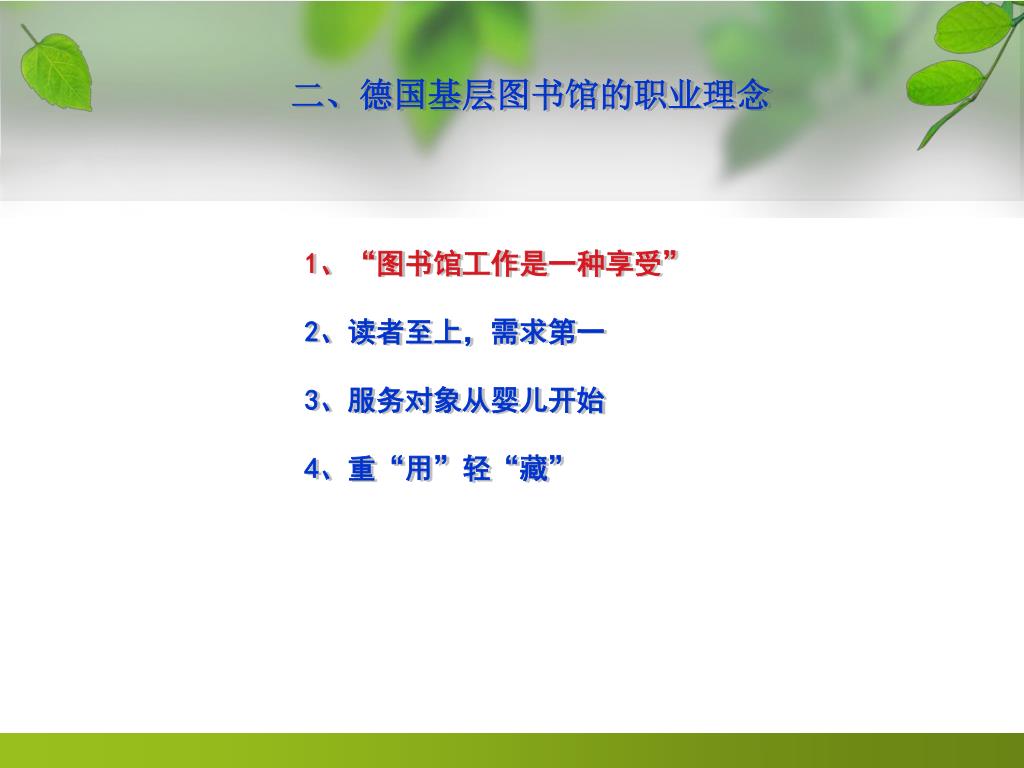 二、德国基层图书馆的职业理念

1、“图书馆工作是一种享受”

2、读者至上，需求第一

3、服务对象从婴儿开始

4、重“用”轻“藏”